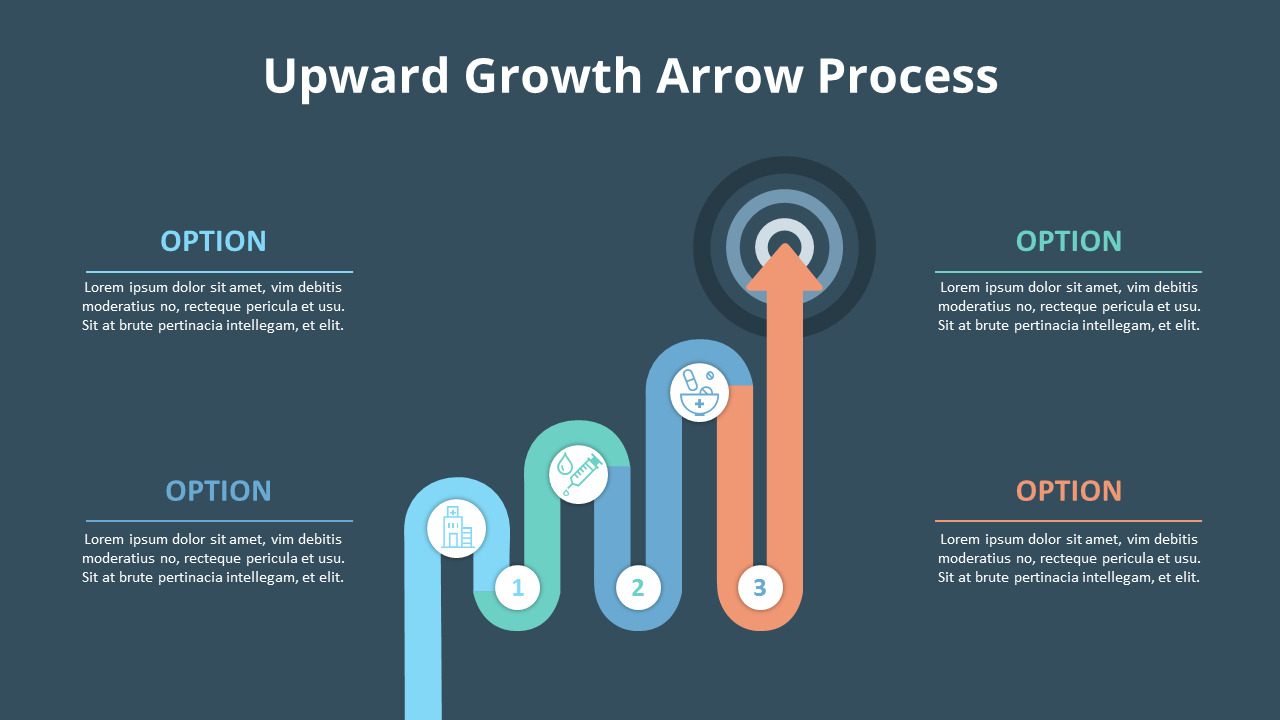 Upward Growth Arrow Process

OPTION

Lorem ipsum dolor sit amet, vim debitis moderatius no, recteque pericula et usu. Sit at brute pertinacia intellegam, et elit.

OPTION

Lorem ipsum dolor sit amet, vim debitis moderatius no, recteque pericula et usu. Sit at brute pertinacia intellegam, et elit.

1

2

3

OPTION

Lorem ipsum dolor sit amet, vim debitis moderatius no, recteque pericula et usu. Sit at brute pertinacia intellegam, et elit.

OPTION

Lorem ipsum dolor sit amet, vim debitis moderatius no, recteque pericula et usu. Sit at brute pertinacia intellegam, et elit.